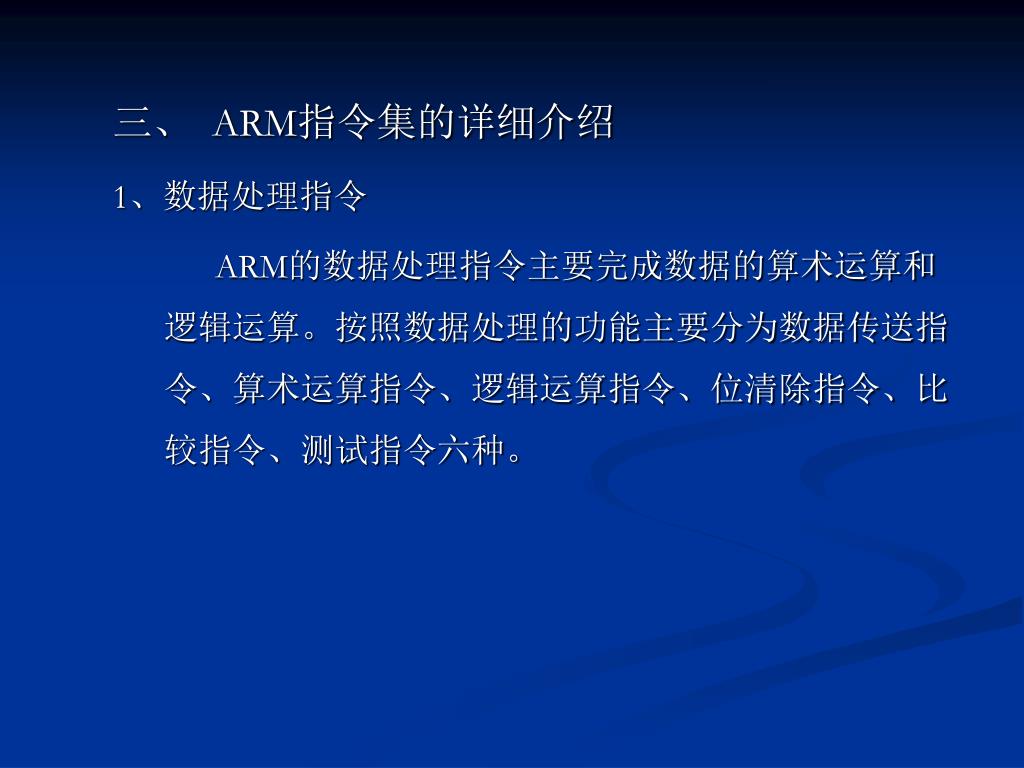 三、 ARM指令集的详细介绍

1、数据处理指令

ARM的数据处理指令主要完成数据的算术运算和逻辑运算。按照数据处理的功能主要分为数据传送指令、算术运算指令、逻辑运算指令、位清除指令、比较指令、测试指令六种。